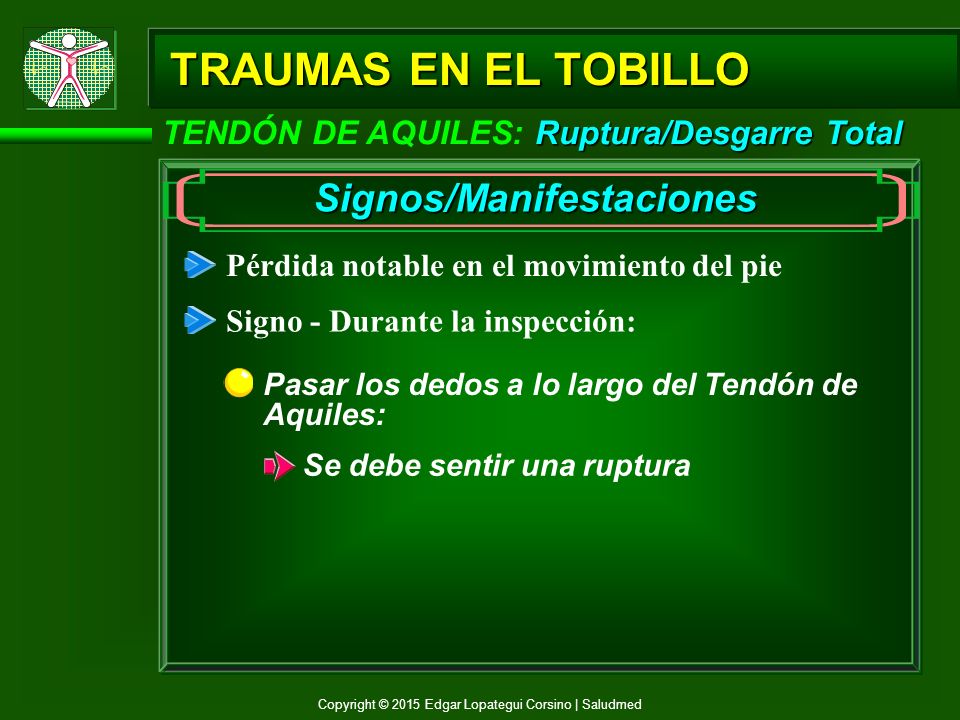 TRAUMAS EN EL TOBILLO

TENDÓN DE AQUILES: Ruptura/Desgarre Total

Signos/Manifestaciones

Pérdida notable en el movimiento del pie

Signo - Durante la inspección:

Pasar los dedos a lo largo del Tendón de Aquiles:

Se debe sentir una ruptura

Copyright © 2015 Edgar Lopategui Corsino | Saludmed